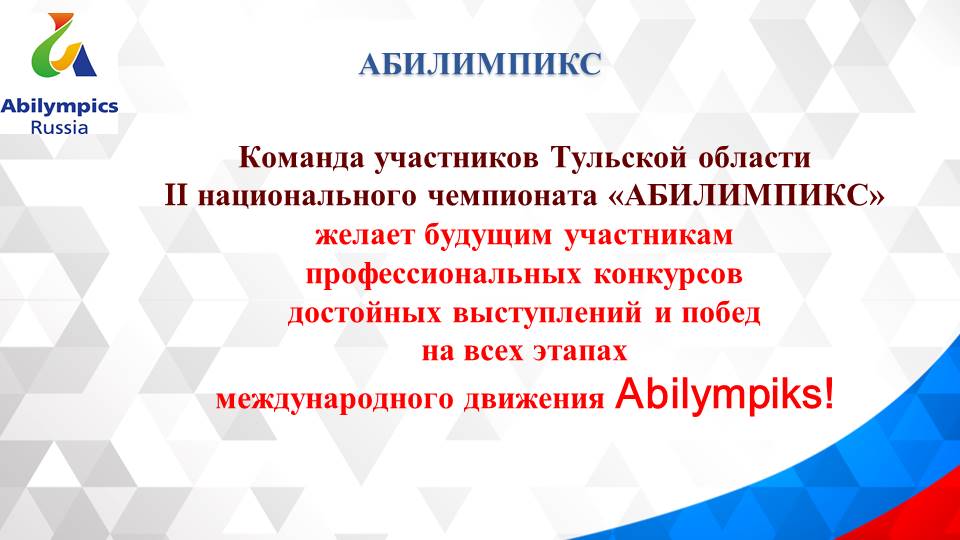 Abilympics
Russia

АБИЛИМПИКС

Команда участников Тульской области
II национального чемпионата «АБИЛИМПИКС»
желает будущим участникам
профессиональных конкурсов
достойных выступлений и побед
на всех этапах
международного движения Abilympiks!